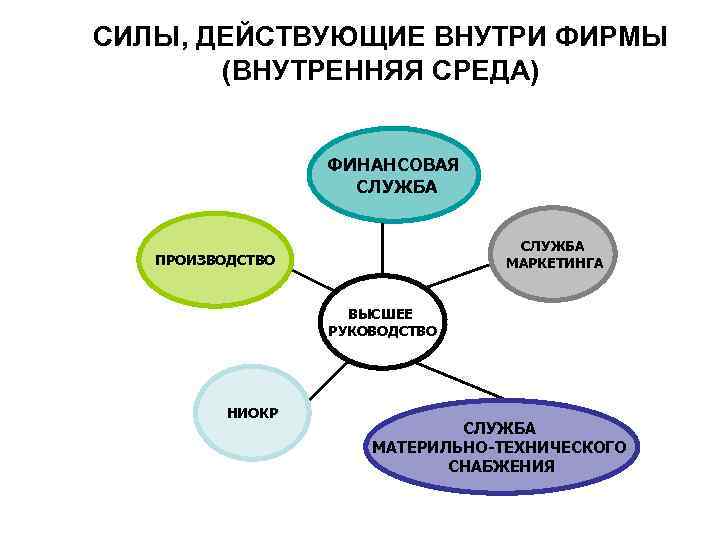 СИЛЫ, ДЕЙСТВУЮЩИЕ ВНУТРИ ФИРМЫ
(ВНУТРЕННЯЯ СРЕДА)

ФИНАНСОВАЯ СЛУЖБА

ПРОИЗВОДСТВО

СЛУЖБА МАРКЕТИНГА

ВЫСШЕЕ РУКОВОДСТВО

НИОКР

СЛУЖБА МАТЕРИЛЬНО-ТЕХНИЧЕСКОГО СНАБЖЕНИЯ